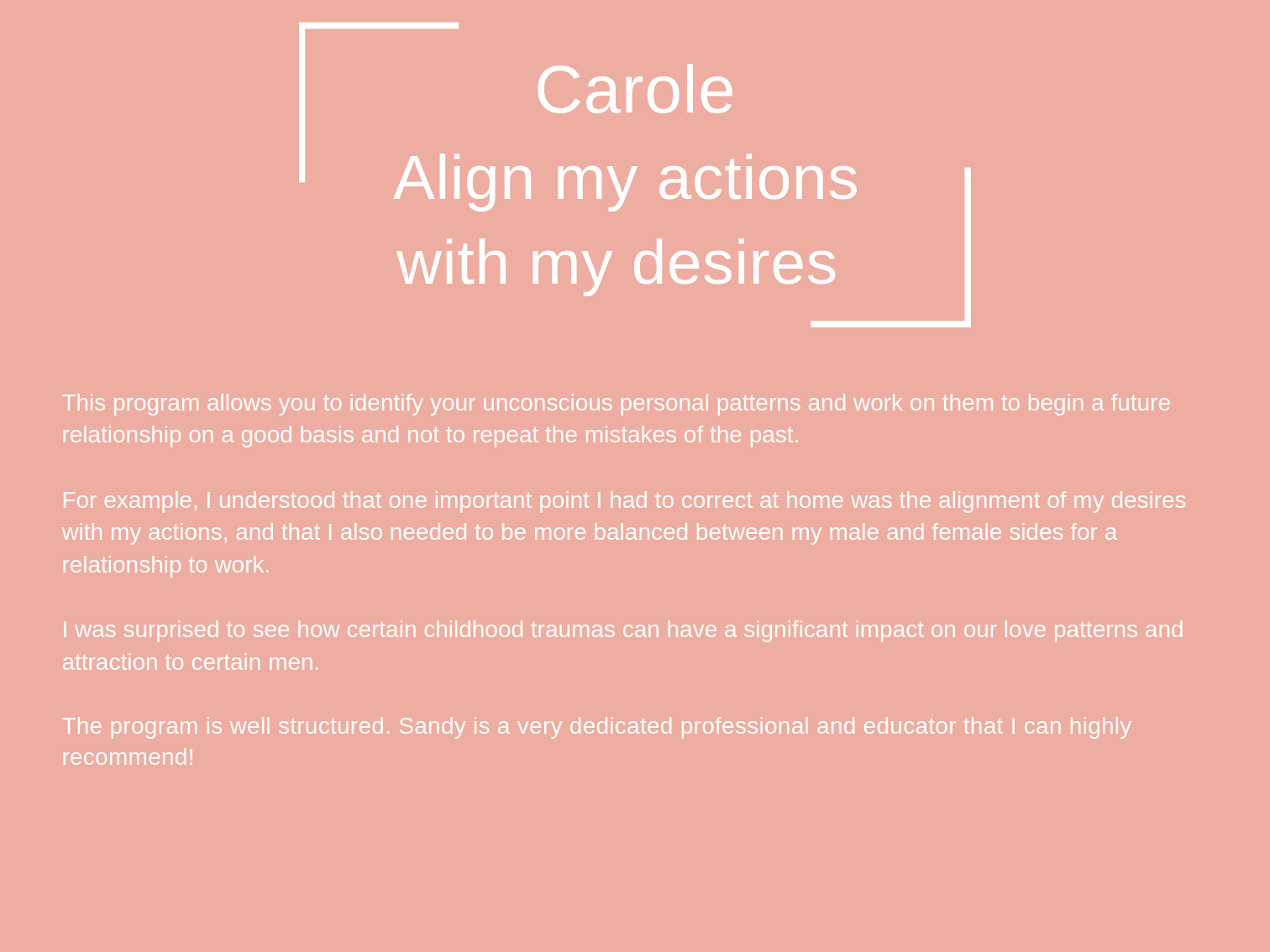 Carole
Align my actions
with my desires

This program allows you to identify your unconscious personal patterns and work on them to begin a future relationship on a good basis and not to repeat the mistakes of the past.

For example, I understood that one important point I had to correct at home was the alignment of my desires with my actions, and that I also needed to be more balanced between my male and female sides for a relationship to work.

I was surprised to see how certain childhood traumas can have a significant impact on our love patterns and attraction to certain men.

The program is well structured. Sandy is a very dedicated professional and educator that I can highly recommend!